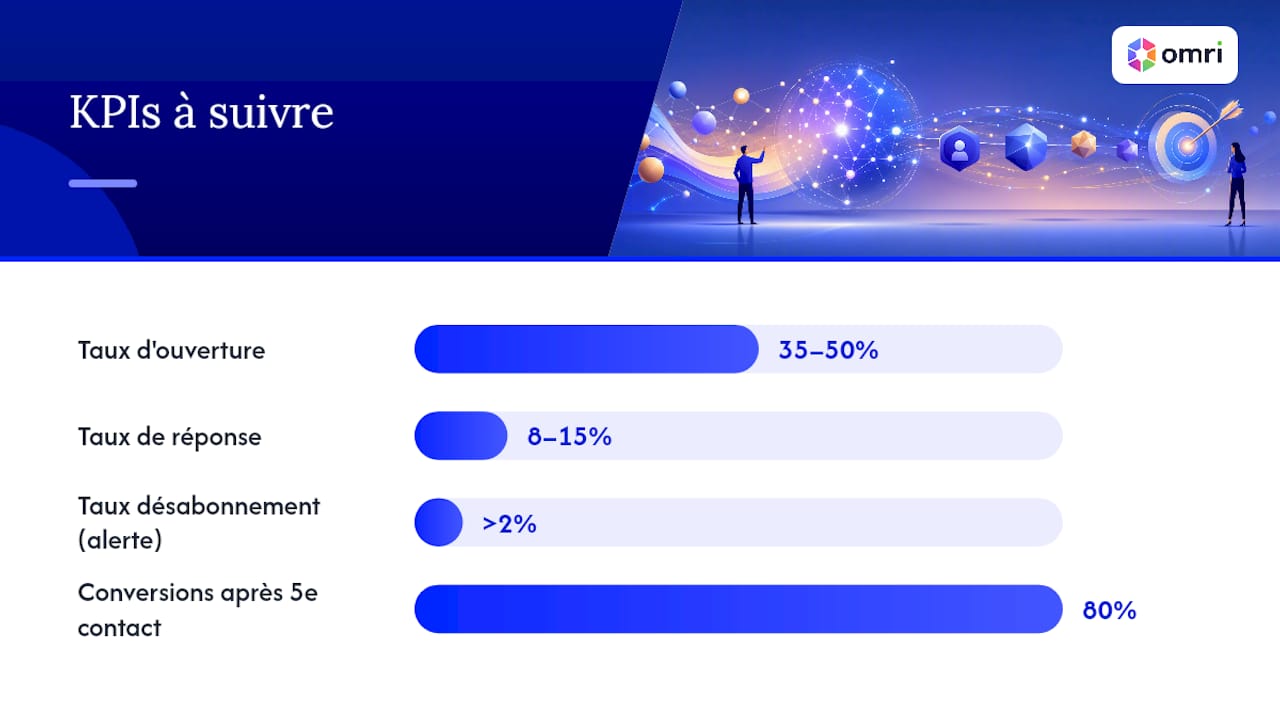 KPIs à suivre

omri

Taux d'ouverture 35–50%

Taux de réponse 8–15%

Taux désabonnement (alerte) >2%

Conversions après 5e contact 80%